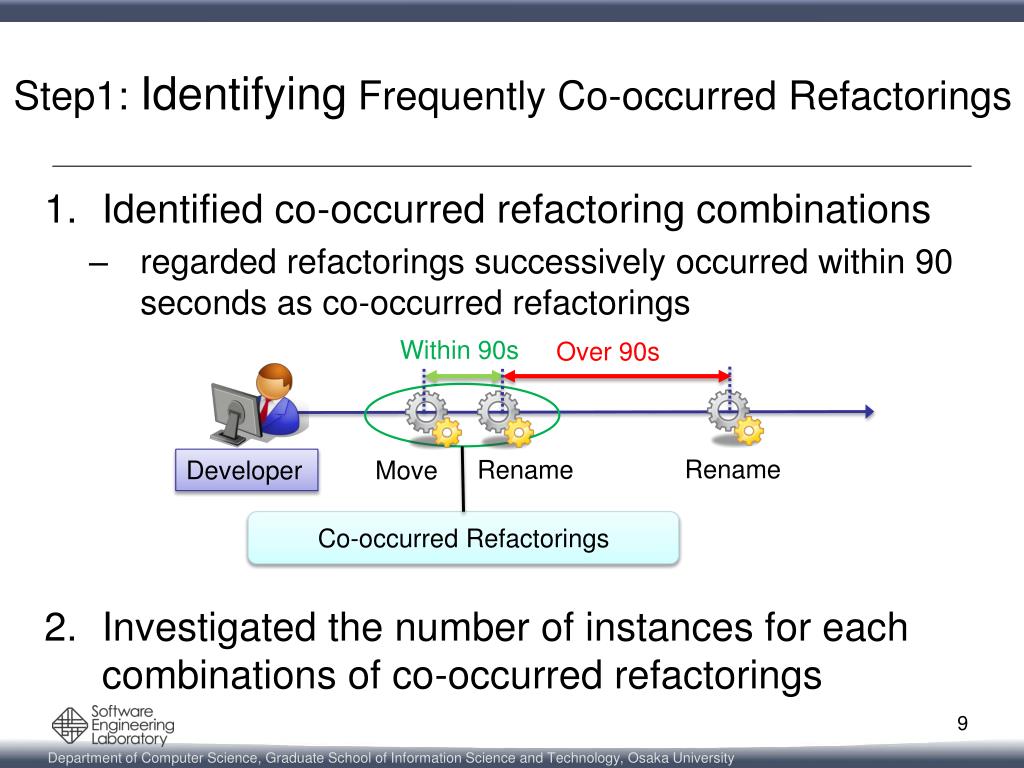 Step1: Identifying Frequently Co-occurred Refactorings

1. Identified co-occurred refactoring combinations
– regarded refactorings successively occurred within 90 seconds as co-occurred refactorings

Within 90s
Over 90s
Developer
Move
Rename
Rename
Co-occurred Refactorings

2. Investigated the number of instances for each combinations of co-occurred refactorings

Software Engineering Laboratory

9

Department of Computer Science, Graduate School of Information Science and Technology, Osaka University